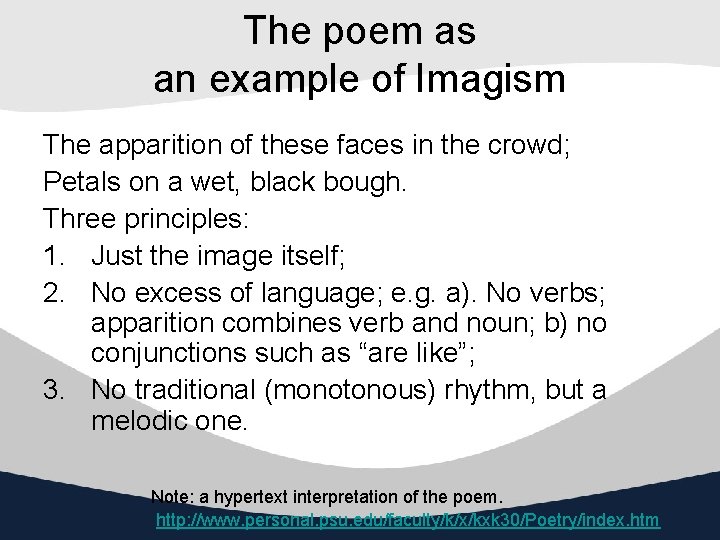 The poem as
an example of Imagism

The apparition of these faces in the crowd;
Petals on a wet, black bough.
Three principles:
1. Just the image itself;
2. No excess of language; e.g. a). No verbs; apparition combines verb and noun; b) no conjunctions such as “are like”;
3. No traditional (monotonous) rhythm, but a melodic one.

Note: a hypertext interpretation of the poem.
http://www.personal.psu.edu/faculty/k/x/kxk30/Poetry/index.htm